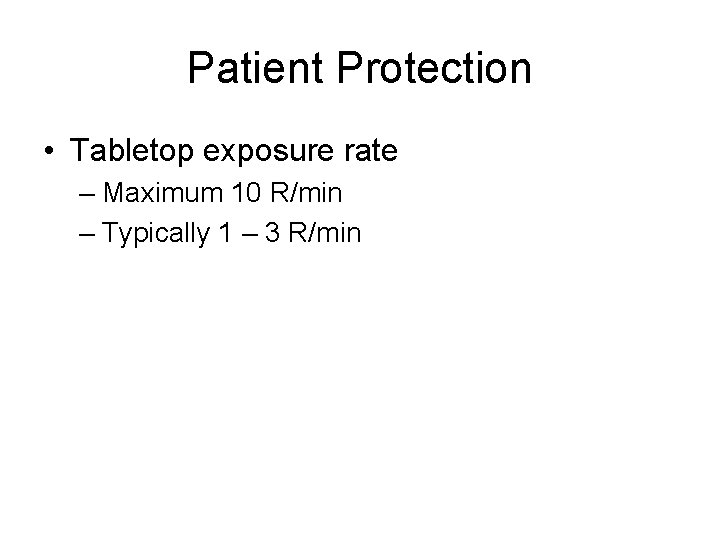 Patient Protection

• Tabletop exposure rate
– Maximum 10 R/min
– Typically 1 – 3 R/min